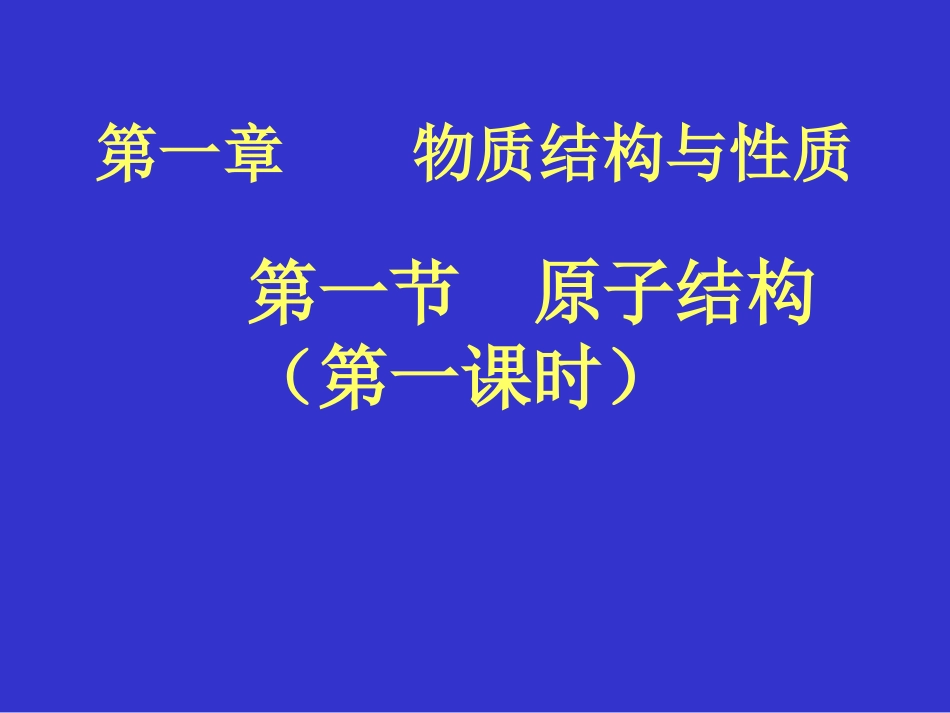 第一章 物质结构与性质

第一节 原子结构
（第一课时）